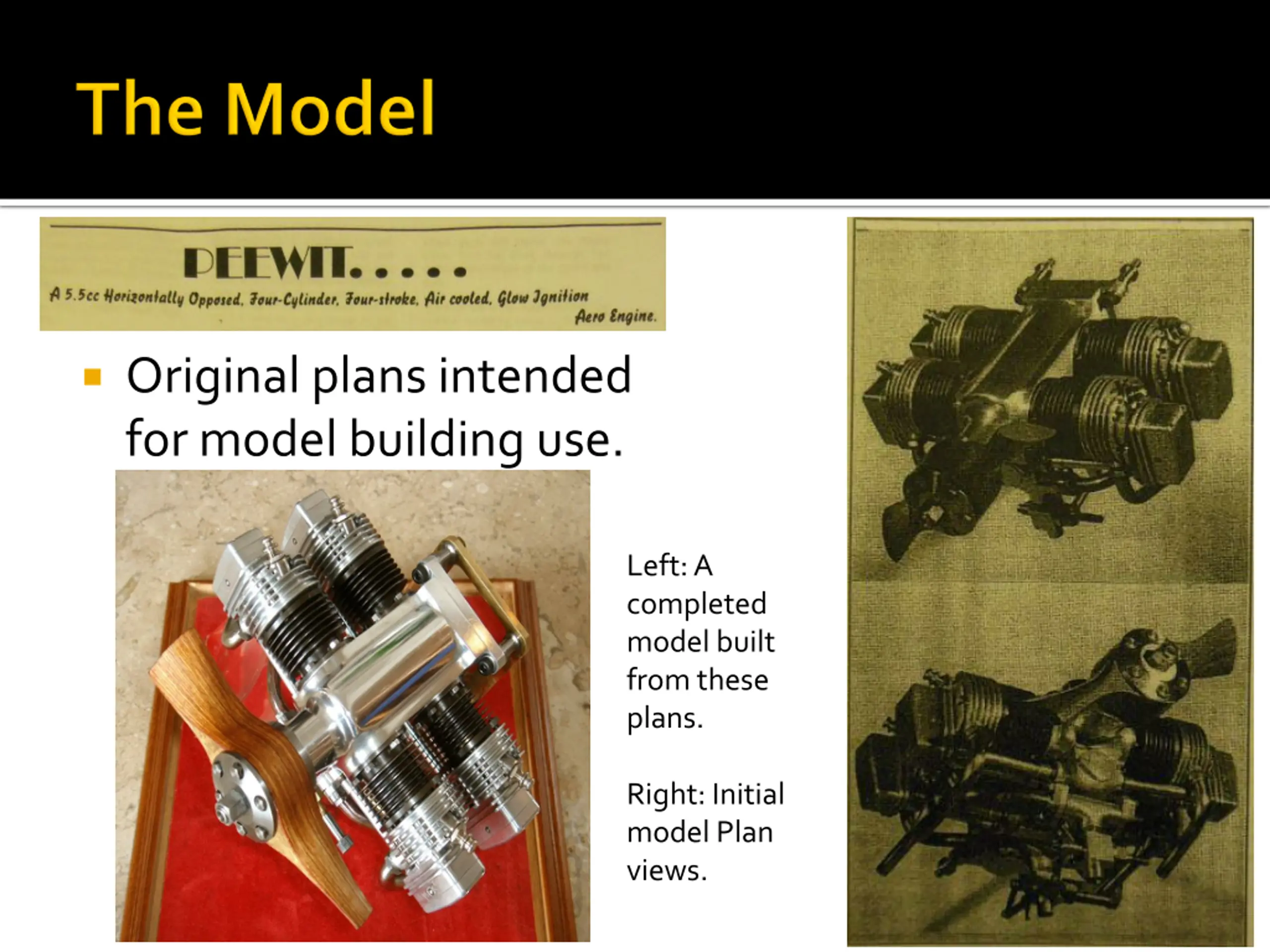 The Model

PEEWIT.....

A 5.5cc Horizontally Opposed, Four-Cylinder, Four-stroke, Air cooled, Glow Ignition Aero Engine.

Original plans intended for model building use.

Left: A completed model built from these plans.

Right: Initial model Plan views.